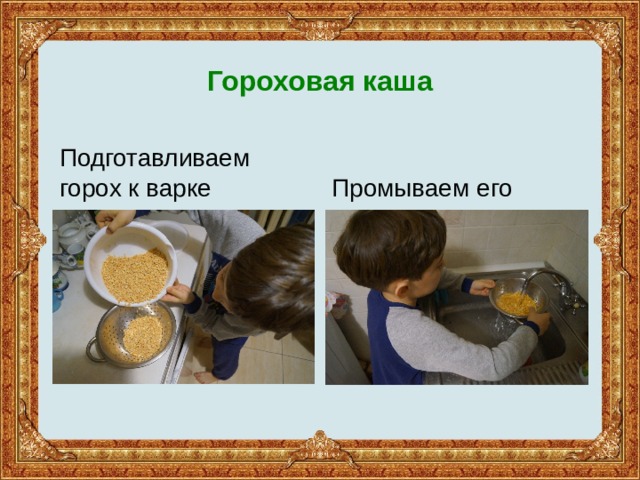 Гороховая каша

Подготавливаем горох к варке

Промываем его